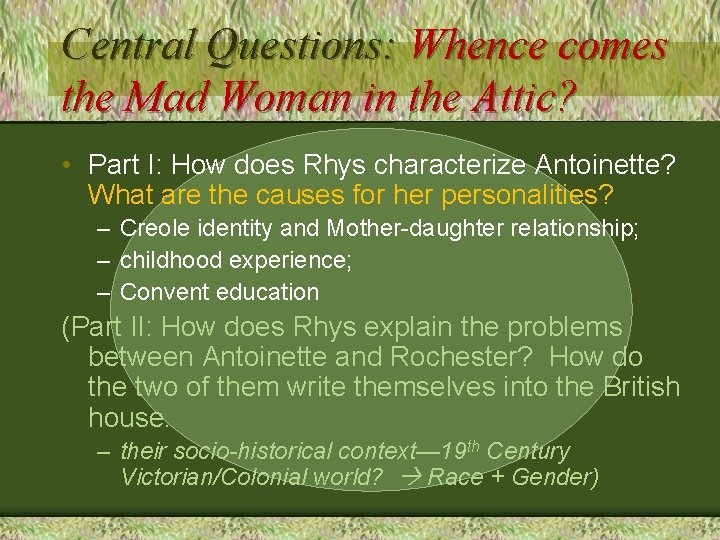 Central Questions: Whence comes the Mad Woman in the Attic?

• Part I: How does Rhys characterize Antoinette? What are the causes for her personalities?
– Creole identity and Mother-daughter relationship;
– childhood experience;
– Convent education

(Part II: How does Rhys explain the problems between Antoinette and Rochester? How do the two of them write themselves into the British house.
– their socio-historical context—19$^{th}$ Century Victorian/Colonial world? → Race + Gender)